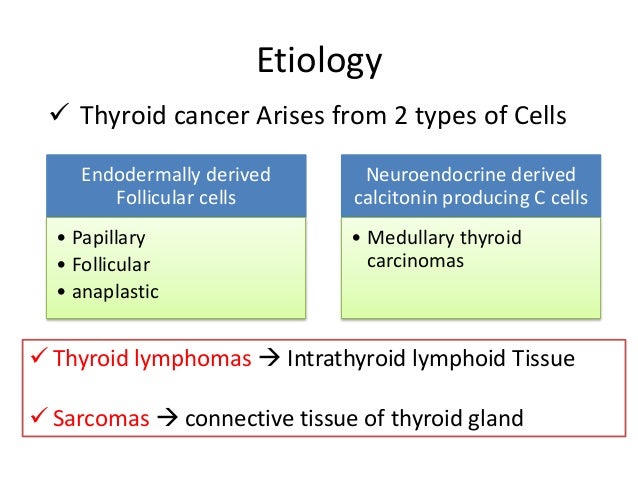 Etiology

✓ Thyroid cancer Arises from 2 types of Cells

Endodermally derived Follicular cells

• Papillary
• Follicular
• anaplastic

Neuroendocrine derived calcitonin producing C cells

• Medullary thyroid carcinomas

✓ Thyroid lymphomas → Intrathyroid lymphoid Tissue

✓ Sarcomas → connective tissue of thyroid gland